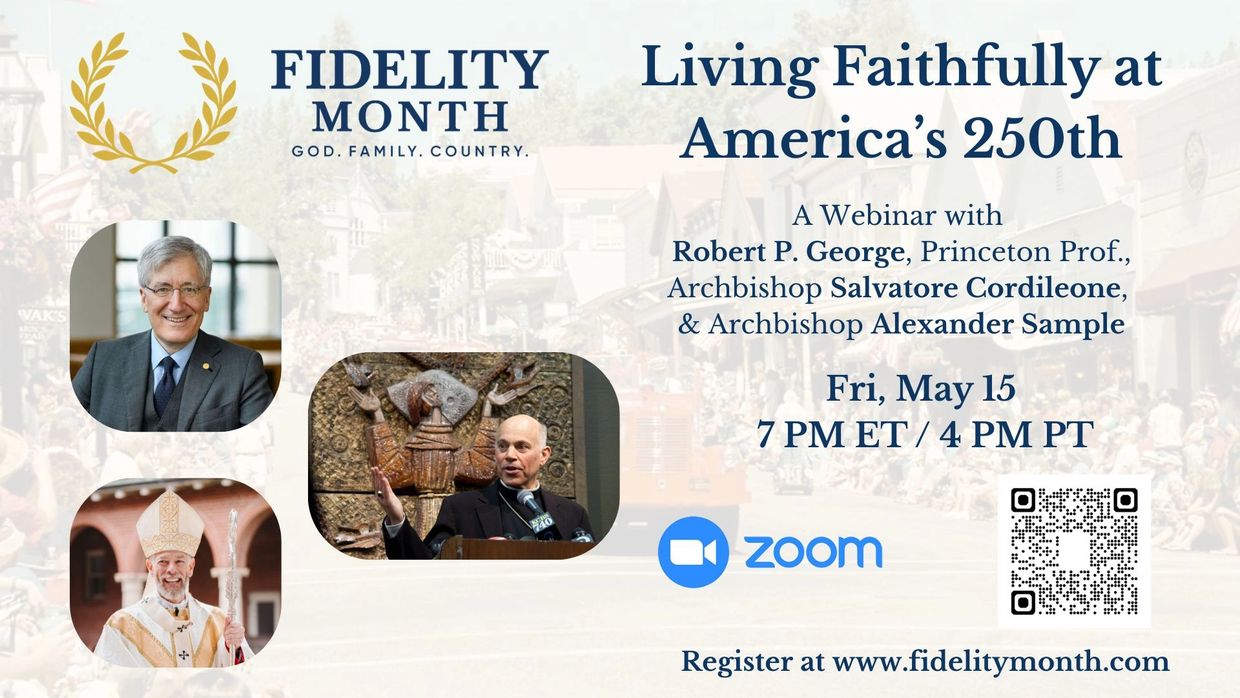 FIDELITY MONTH
GOD. FAMILY. COUNTRY.

Living Faithfully at America's 250th

A Webinar with
Robert P. George, Princeton Prof.,
Archbishop Salvatore Cordileone,
& Archbishop Alexander Sample

Fri, May 15
7 PM ET / 4 PM PT

zoom

Register at www.fidelitymonth.com